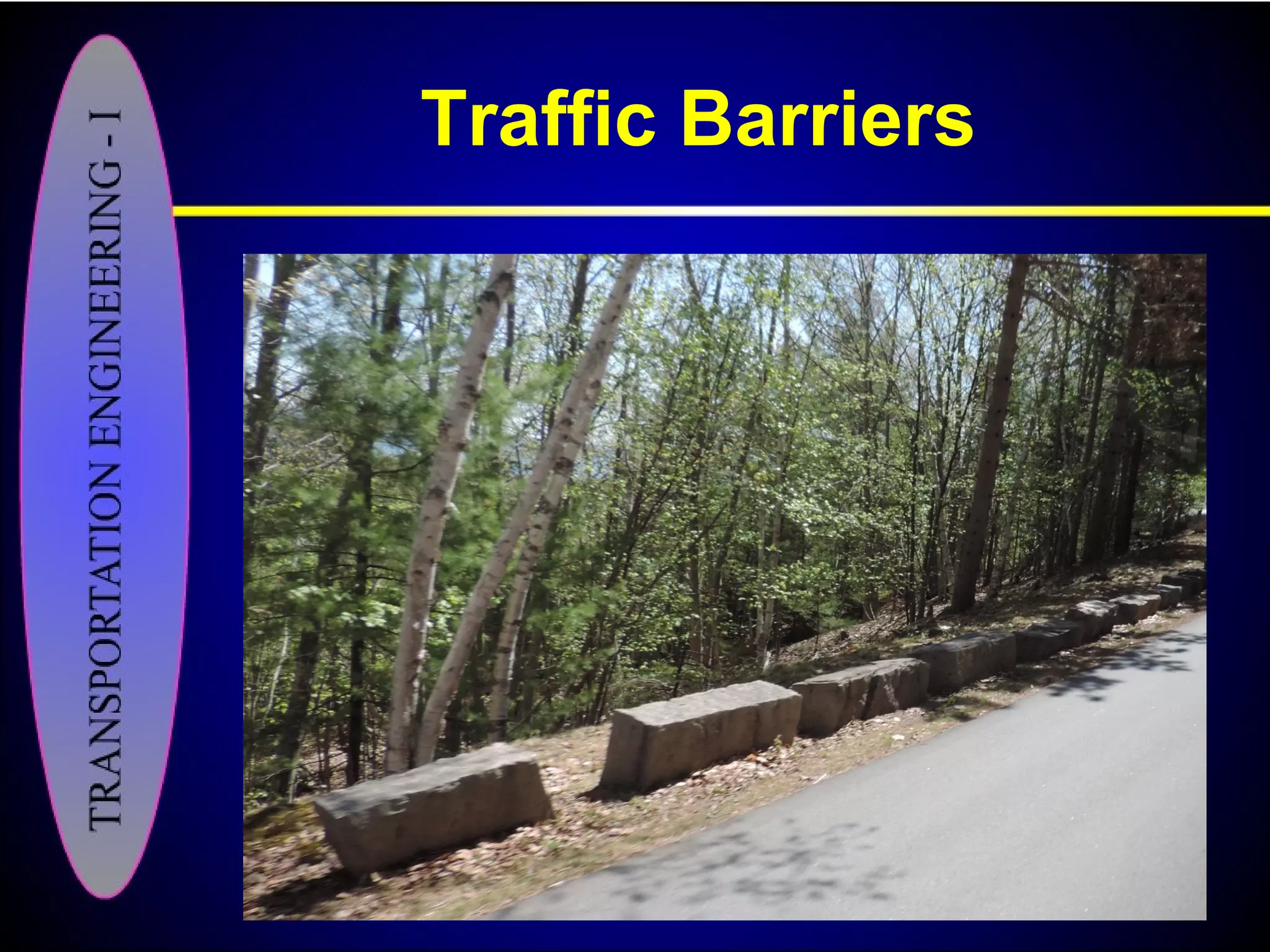 TRANSPORTATION ENGINEERING - I

Traffic Barriers